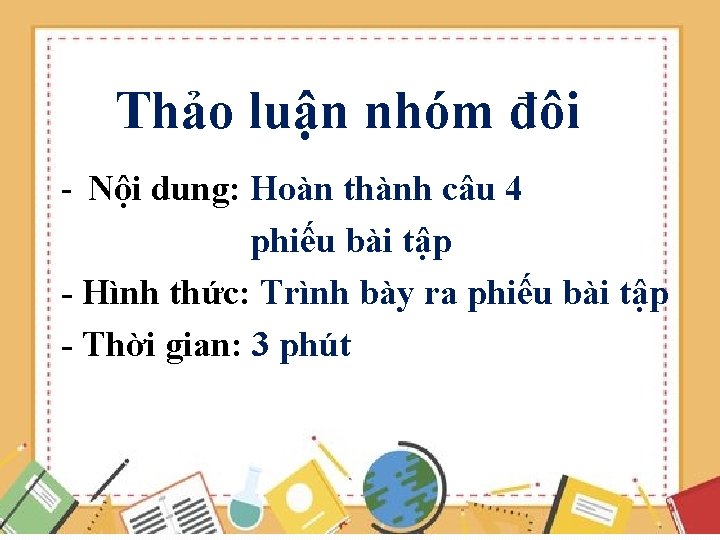 Thảo luận nhóm đôi

- Nội dung: Hoàn thành câu 4 phiếu bài tập

- Hình thức: Trình bày ra phiếu bài tập

- Thời gian: 3 phút